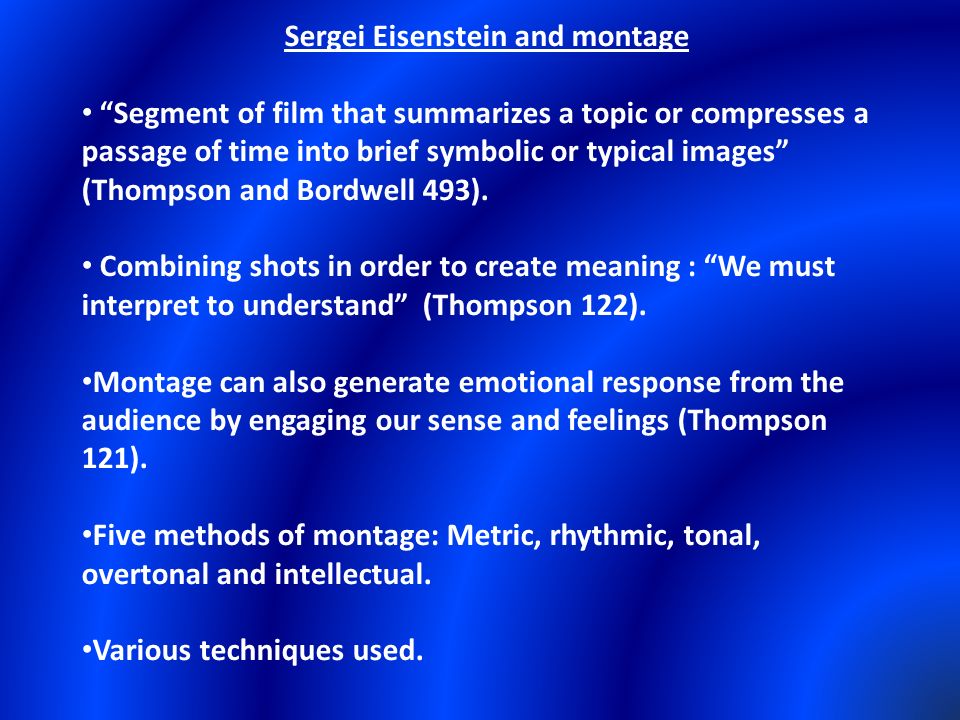 Sergei Eisenstein and montage

• “Segment of film that summarizes a topic or compresses a passage of time into brief symbolic or typical images” (Thompson and Bordwell 493).

• Combining shots in order to create meaning : “We must interpret to understand” (Thompson 122).

•Montage can also generate emotional response from the audience by engaging our sense and feelings (Thompson 121).

•Five methods of montage: Metric, rhythmic, tonal, overtonal and intellectual.

•Various techniques used.